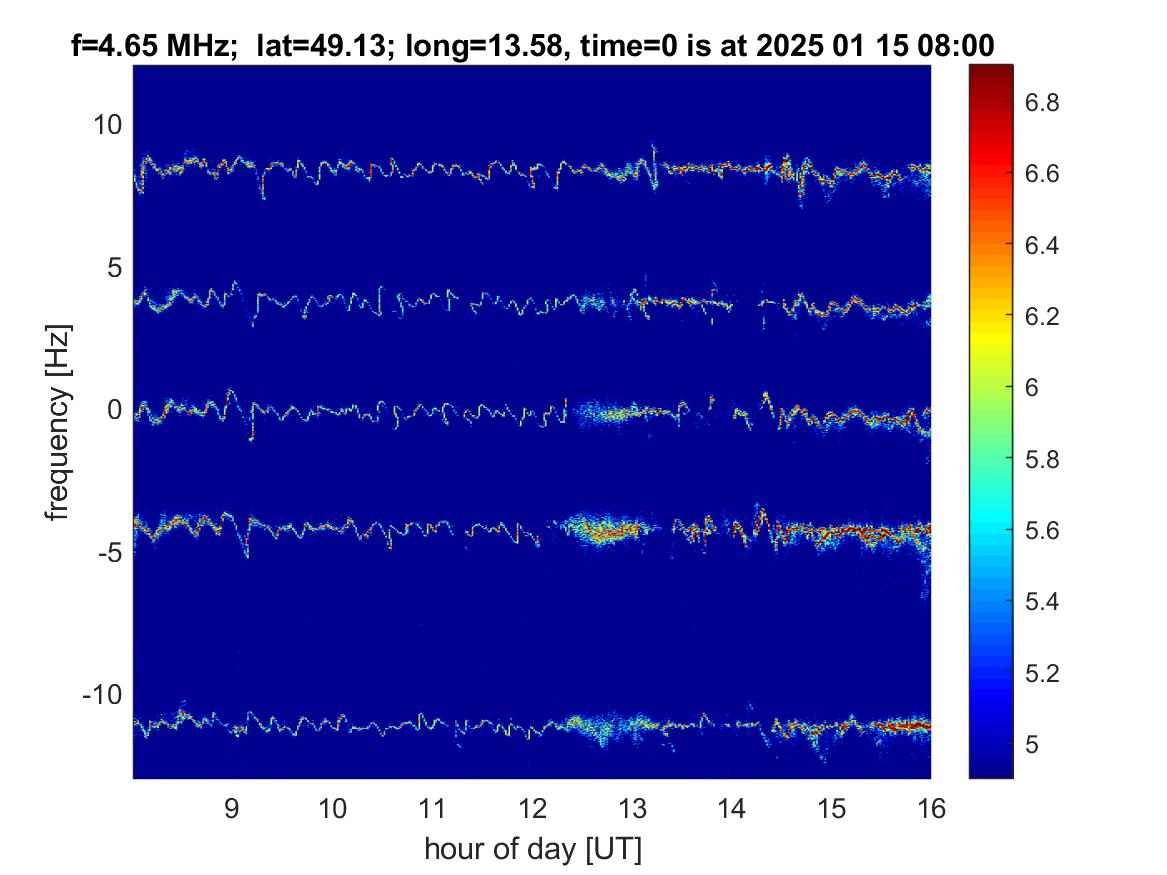 f=4.65 MHz; lat=49.13; long=13.58, time=0 is at 2025 01 15 08:00

frequency [Hz]

10
5
0
-5
-10

9 10 11 12 13 14 15 16

hour of day [UT]

6.8
6.6
6.4
6.2
6
5.8
5.6
5.4
5.2
5